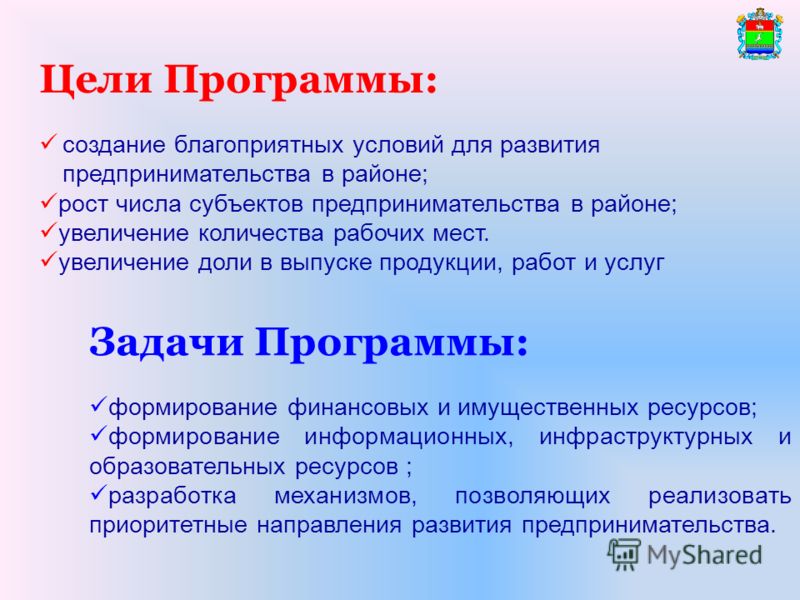 Цели Программы:

✓ создание благоприятных условий для развития предпринимательства в районе;
✓рост числа субъектов предпринимательства в районе;
✓увеличение количества рабочих мест.
✓увеличение доли в выпуске продукции, работ и услуг

Задачи Программы:

✓формирование финансовых и имущественных ресурсов;
✓формирование информационных, инфраструктурных и образовательных ресурсов ;
✓разработка механизмов, позволяющих реализовать приоритетные направления развития предпринимательства.

MyShared